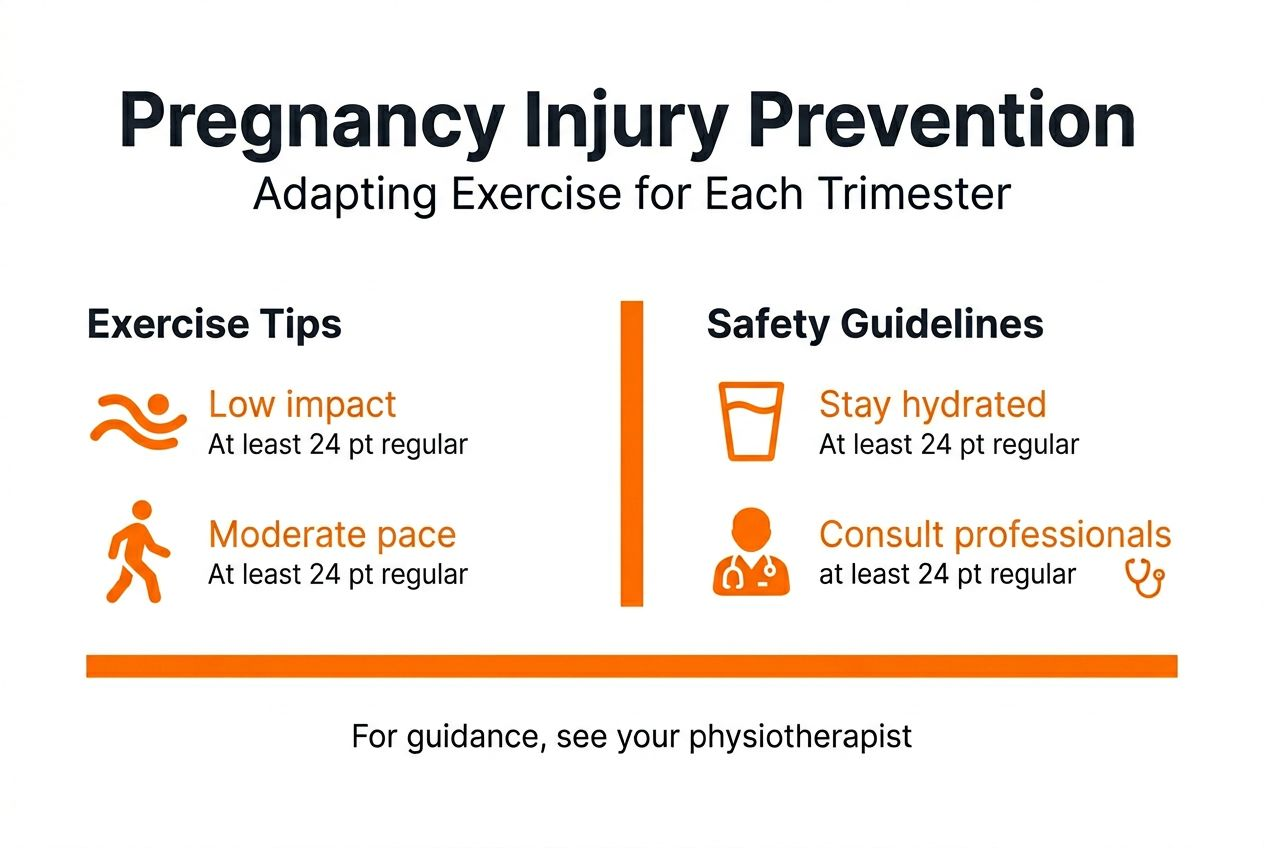 Pregnancy Injury Prevention
Adapting Exercise for Each Trimester

Exercise Tips

Low impact
At least 24 pt regular

Moderate pace
At least 24 pt regular

Safety Guidelines

Stay hydrated
At least 24 pt regular

Consult professionals
at least 24 pt regular

For guidance, see your physiotherapist